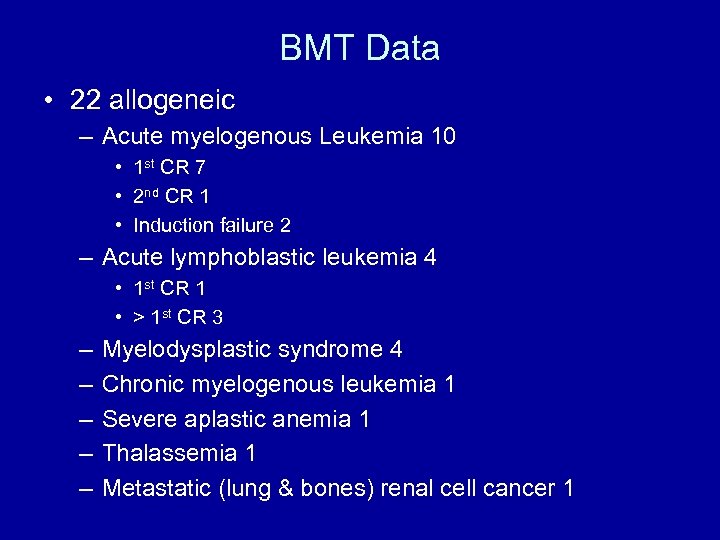 BMT Data

• 22 allogeneic
– Acute myelogenous Leukemia 10
• 1$^{st}$ CR 7
• 2$^{nd}$ CR 1
• Induction failure 2
– Acute lymphoblastic leukemia 4
• 1$^{st}$ CR 1
• > 1$^{st}$ CR 3
– Myelodysplastic syndrome 4
– Chronic myelogenous leukemia 1
– Severe aplastic anemia 1
– Thalassemia 1
– Metastatic (lung & bones) renal cell cancer 1